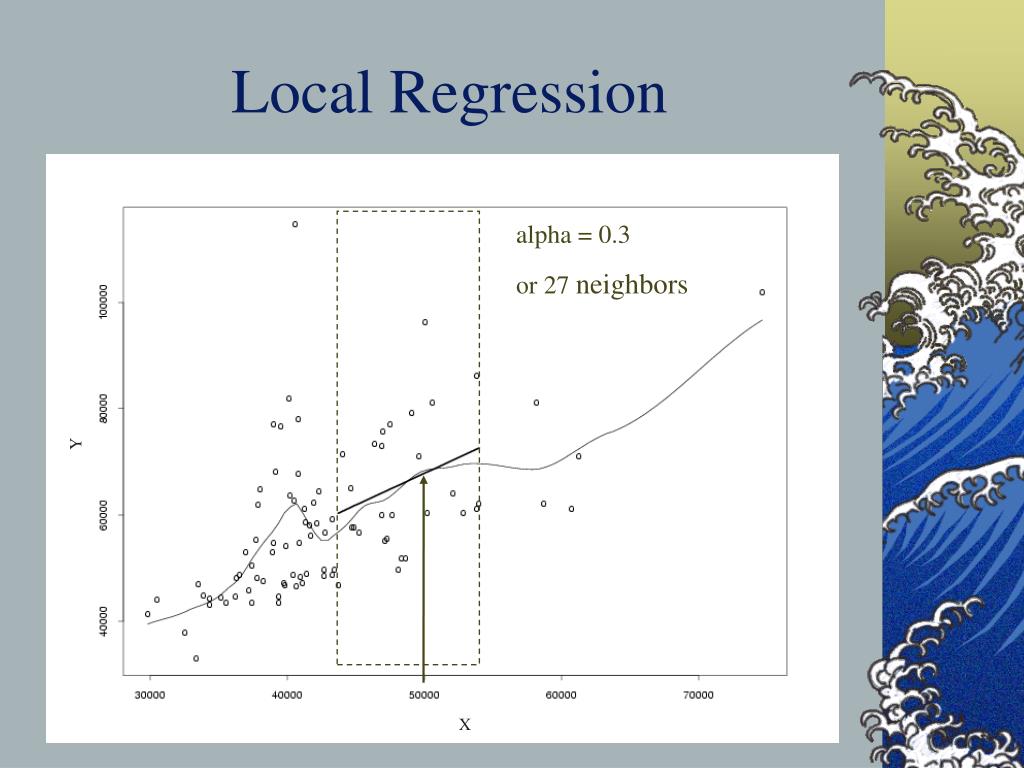 Local Regression

alpha = 0.3

or 27 neighbors

100000

80000

60000

40000

Y

30000

40000

50000

60000

70000

X